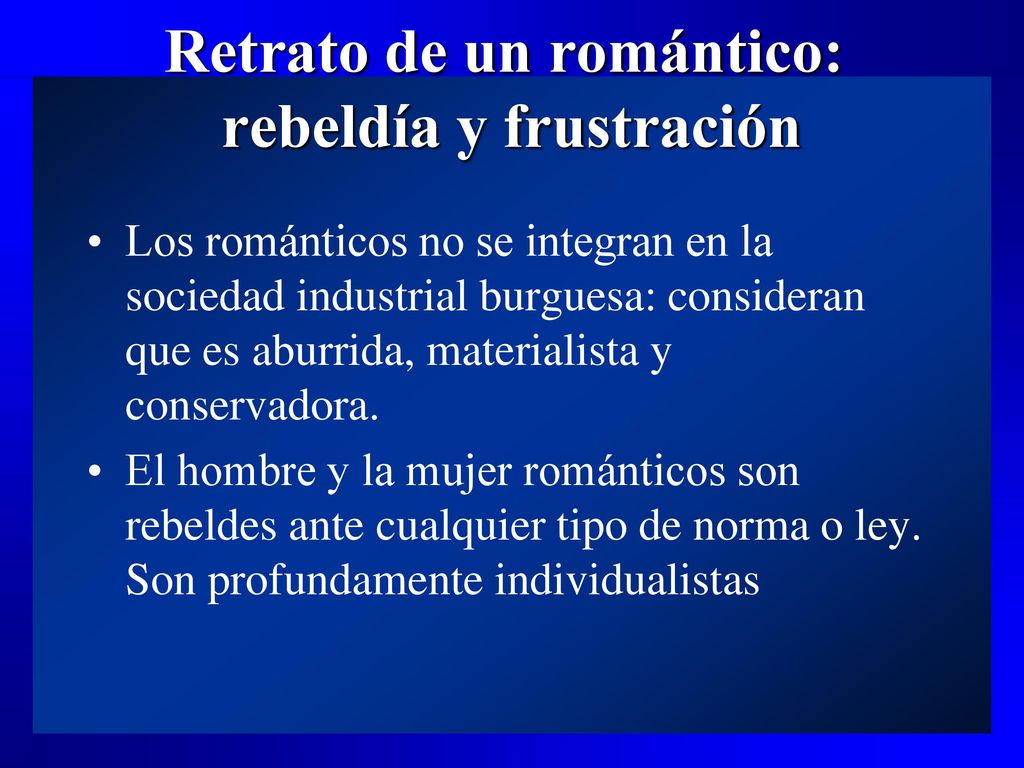 Retrato de un romántico: rebeldía y frustración

• Los románticos no se integran en la sociedad industrial burguesa: consideran que es aburrida, materialista y conservadora.

• El hombre y la mujer románticos son rebeldes ante cualquier tipo de norma o ley. Son profundamente individualistas